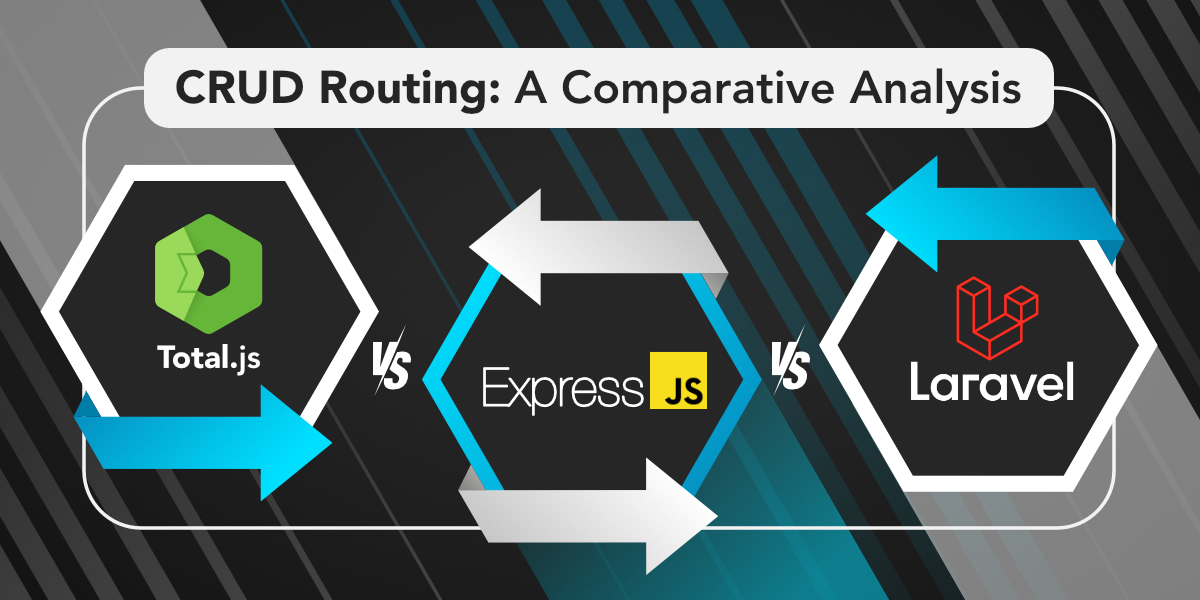 CRUD Routing: A Comparative Analysis

Total.js

VS

Express JS

VS

Laravel